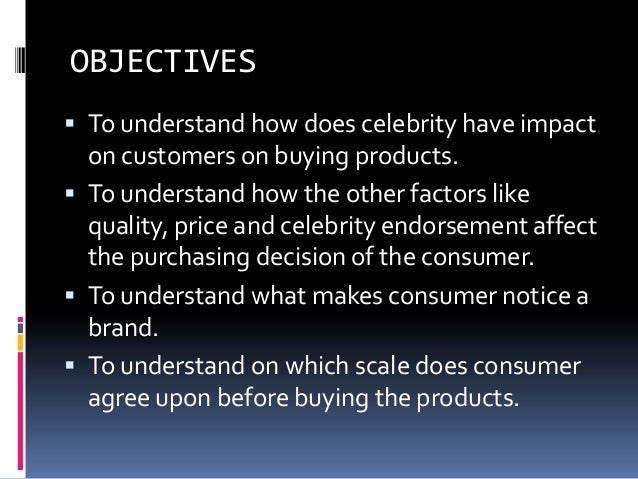 OBJECTIVES

▪ To understand how does celebrity have impact on customers on buying products.

▪ To understand how the other factors like quality, price and celebrity endorsement affect the purchasing decision of the consumer.

▪ To understand what makes consumer notice a brand.

▪ To understand on which scale does consumer agree upon before buying the products.